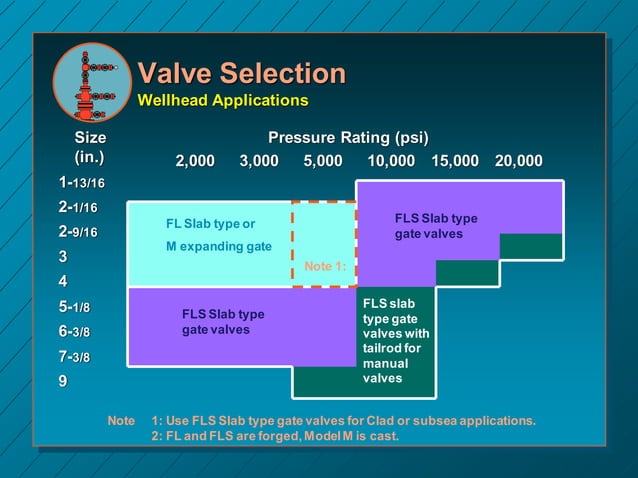 Valve Selection
Wellhead Applications

Size (in.)

Pressure Rating (psi)

2,000 3,000 5,000 10,000 15,000 20,000

1-13/16
2-1/16
2-9/16
3
4
5-1/8
6-3/8
7-3/8
9

FL Slab type or
M expanding gate

Note 1:

FLS Slab type gate valves

FLS Slab type gate valves

FLS slab type gate valves with tailrod for manual valves

Note 1: Use FLS Slab type gate valves for Clad or subsea applications.
2: FL and FLS are forged, Model M is cast.